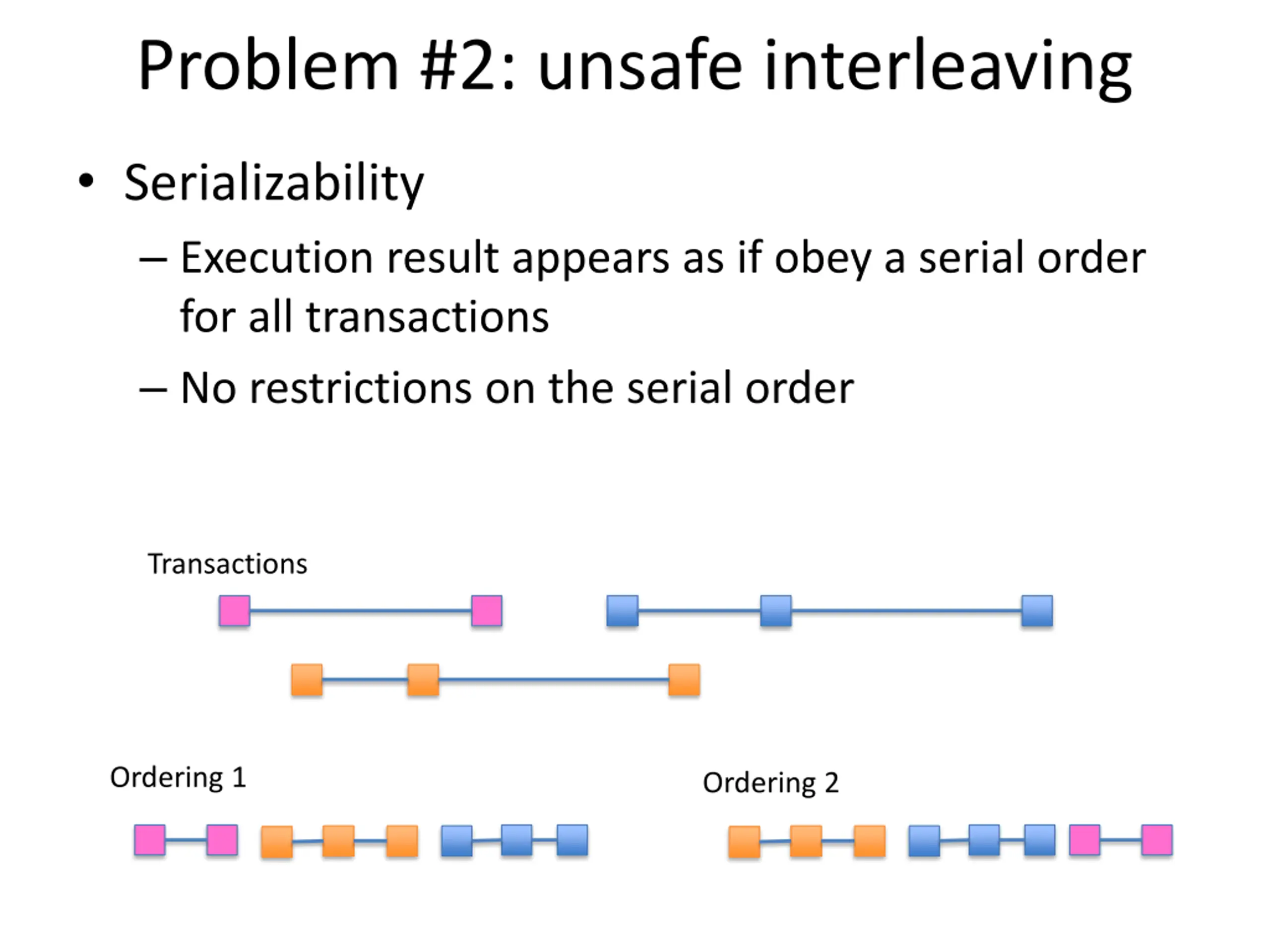 Problem #2: unsafe interleaving

• Serializability
  – Execution result appears as if obey a serial order for all transactions
  – No restrictions on the serial order

Transactions

Ordering 1

Ordering 2